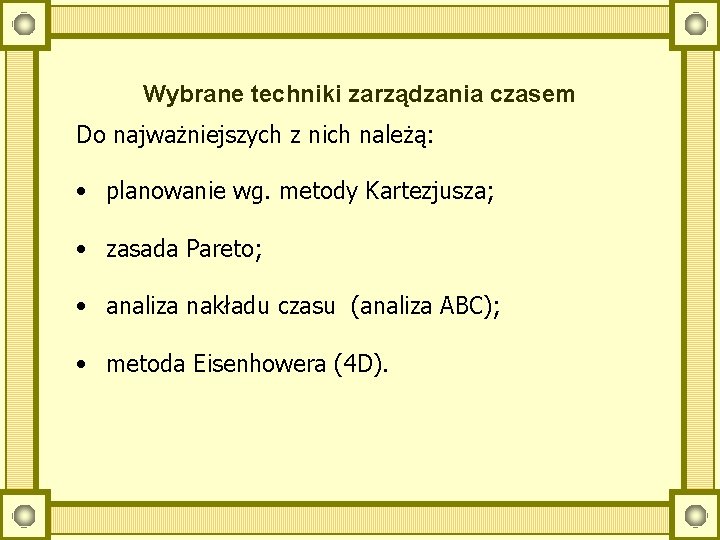 Wybrane techniki zarządzania czasem

Do najważniejszych z nich należą:

• planowanie wg. metody Kartezjusza;

• zasada Pareto;

• analiza nakładu czasu (analiza ABC);

• metoda Eisenhowera (4D).